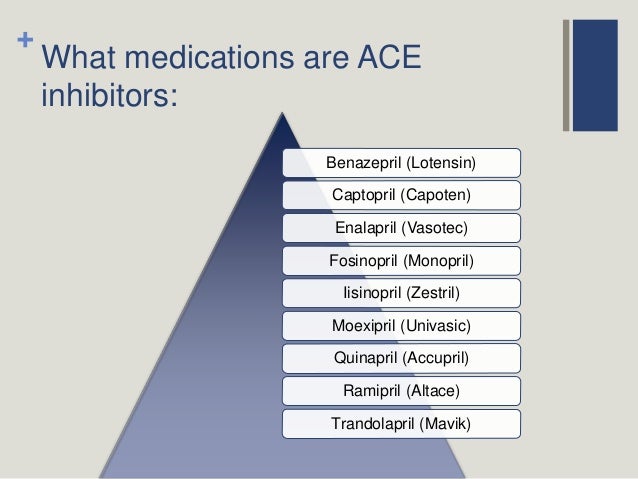 + What medications are ACE inhibitors:

Benazepril (Lotensin)

Captopril (Capoten)

Enalapril (Vasotec)

Fosinopril (Monopril)

lisinopril (Zestril)

Moexipril (Univasic)

Quinapril (Accupril)

Ramipril (Altace)

Trandolapril (Mavik)